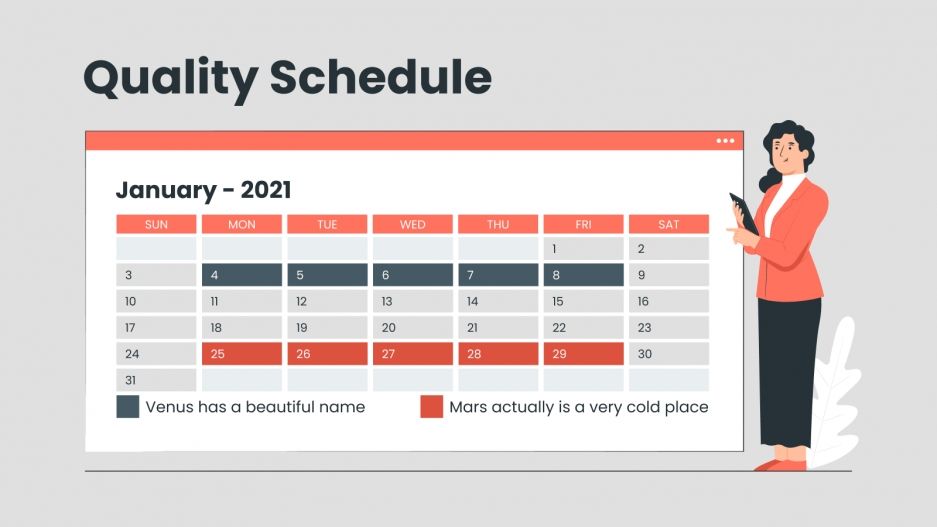 Quality Schedule

January - 2021

| SUN | MON | TUE | WED | THU | FRI | SAT |
|---|---|---|---|---|---|---|
| | | | | | 1 | 2 |
| 3 | 4 | 5 | 6 | 7 | 8 | 9 |
| 10 | 11 | 12 | 13 | 14 | 15 | 16 |
| 17 | 18 | 19 | 20 | 21 | 22 | 23 |
| 24 | 25 | 26 | 27 | 28 | 29 | 30 |
| 31 | | | | | | |

Venus has a beautiful name

Mars actually is a very cold place